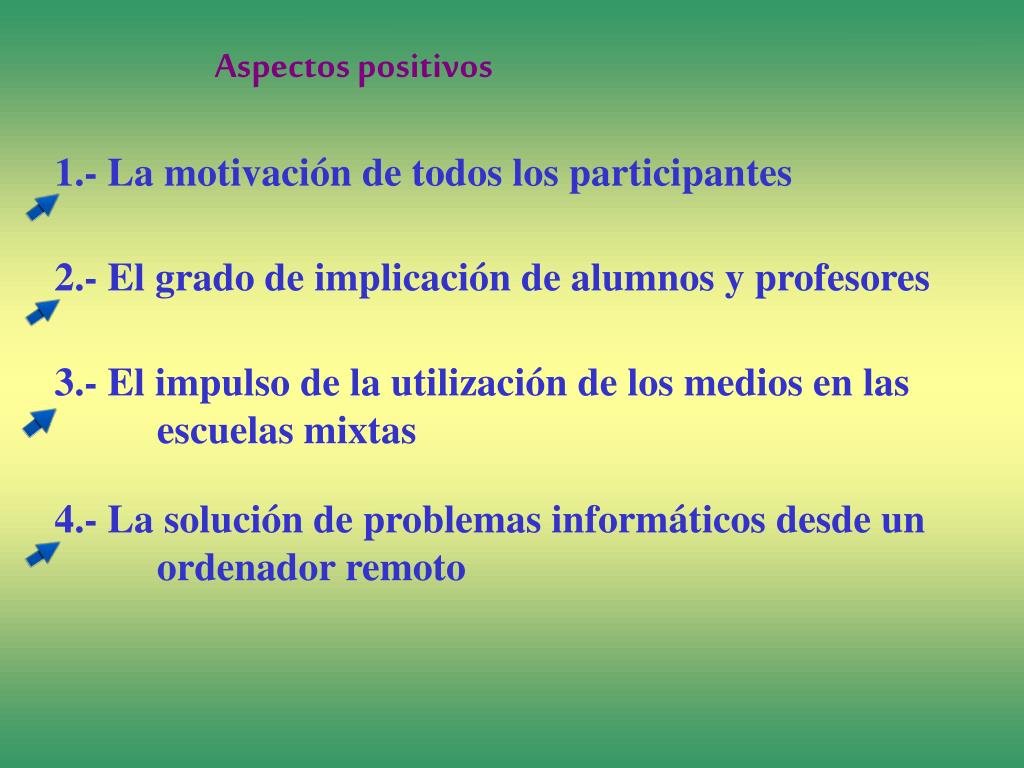 Aspectos positivos

1.- La motivación de todos los participantes

2.- El grado de implicación de alumnos y profesores

3.- El impulso de la utilización de los medios en las escuelas mixtas

4.- La solución de problemas informáticos desde un ordenador remoto